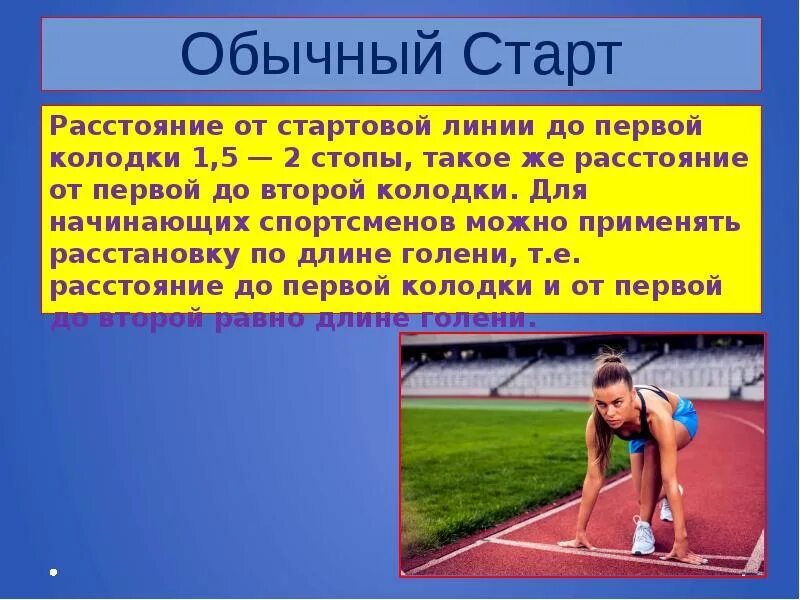 Обычный Старт

Расстояние от стартовой линии до первой колодки 1,5 — 2 стопы, такое же расстояние от первой до второй колодки. Для начинающих спортсменов можно применять расстановку по длине голени, т.е. расстояние до первой колодки и от первой до второй равно длине голени.